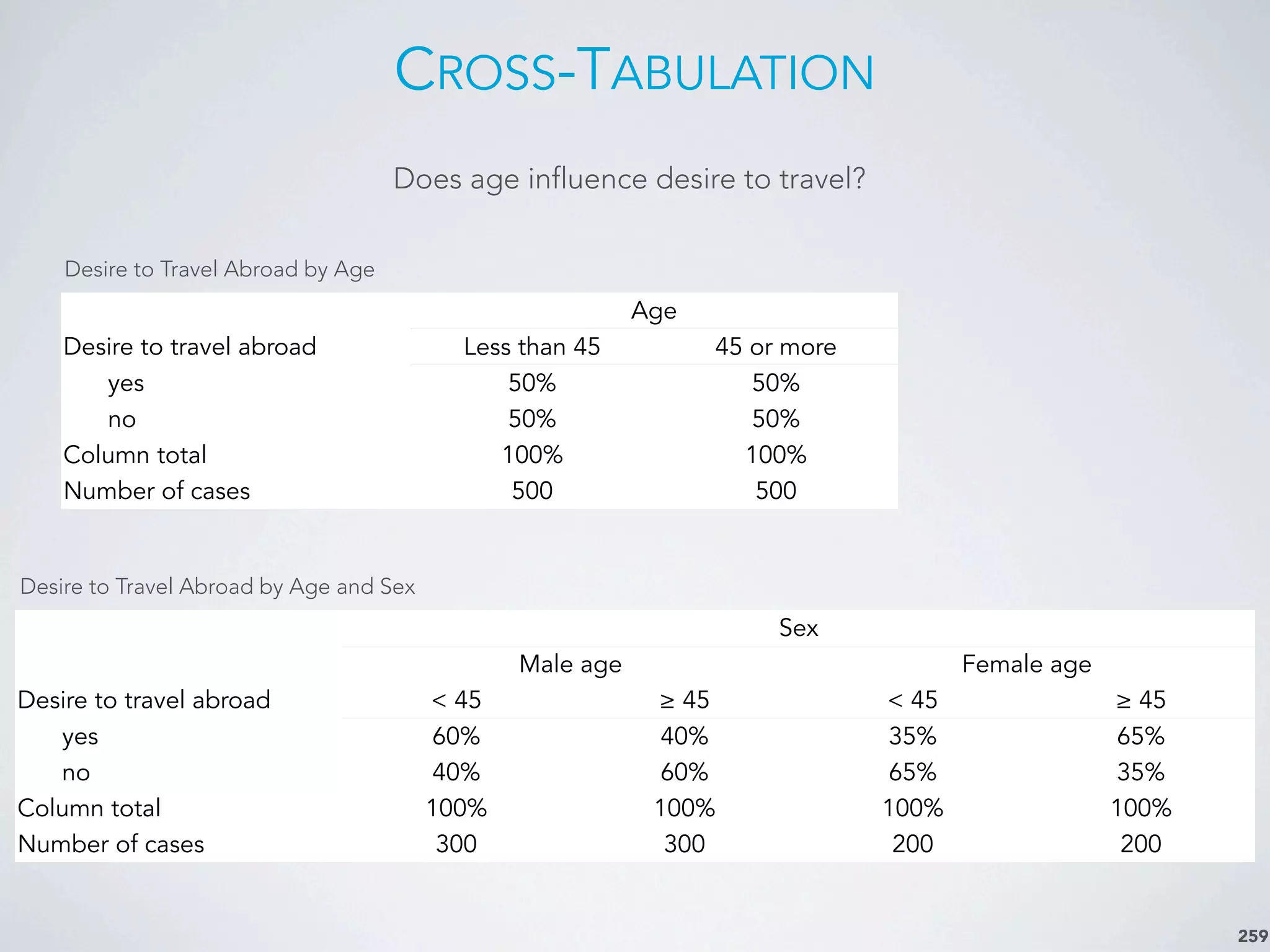 CROSS-TABULATION

Does age influence desire to travel?

Desire to Travel Abroad by Age

| | Age | |
|---|---|---|
| Desire to travel abroad | Less than 45 | 45 or more |
| yes | 50% | 50% |
| no | 50% | 50% |
| Column total | 100% | 100% |
| Number of cases | 500 | 500 |

Desire to Travel Abroad by Age and Sex

| | Sex | | | |
|---|---|---|---|---|
| | Male age | | Female age | |
| Desire to travel abroad | < 45 | ≥ 45 | < 45 | ≥ 45 |
| yes | 60% | 40% | 35% | 65% |
| no | 40% | 60% | 65% | 35% |
| Column total | 100% | 100% | 100% | 100% |
| Number of cases | 300 | 300 | 200 | 200 |

259